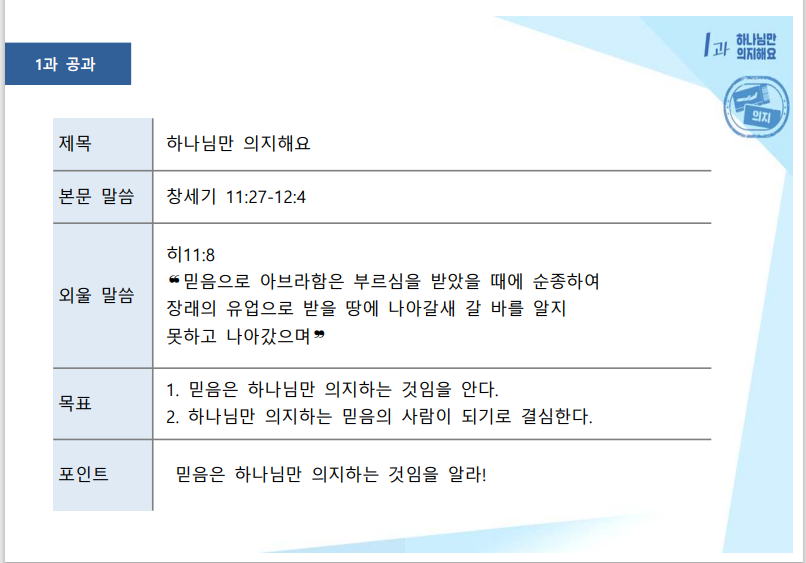 1과 공과

1과 하나님만 의지해요

의지

| 제목 | 하나님만 의지해요 |
|---|---|
| 본문 말씀 | 창세기 11:27-12:4 |
| 외울 말씀 | 히11:8 ❝믿음으로 아브라함은 부르심을 받았을 때에 순종하여 장래의 유업으로 받을 땅에 나아갈새 갈 바를 알지 못하고 나아갔으며❞ |
| 목표 | 1. 믿음은 하나님만 의지하는 것임을 안다. 2. 하나님만 의지하는 믿음의 사람이 되기로 결심한다. |
| 포인트 | 믿음은 하나님만 의지하는 것임을 알라! |